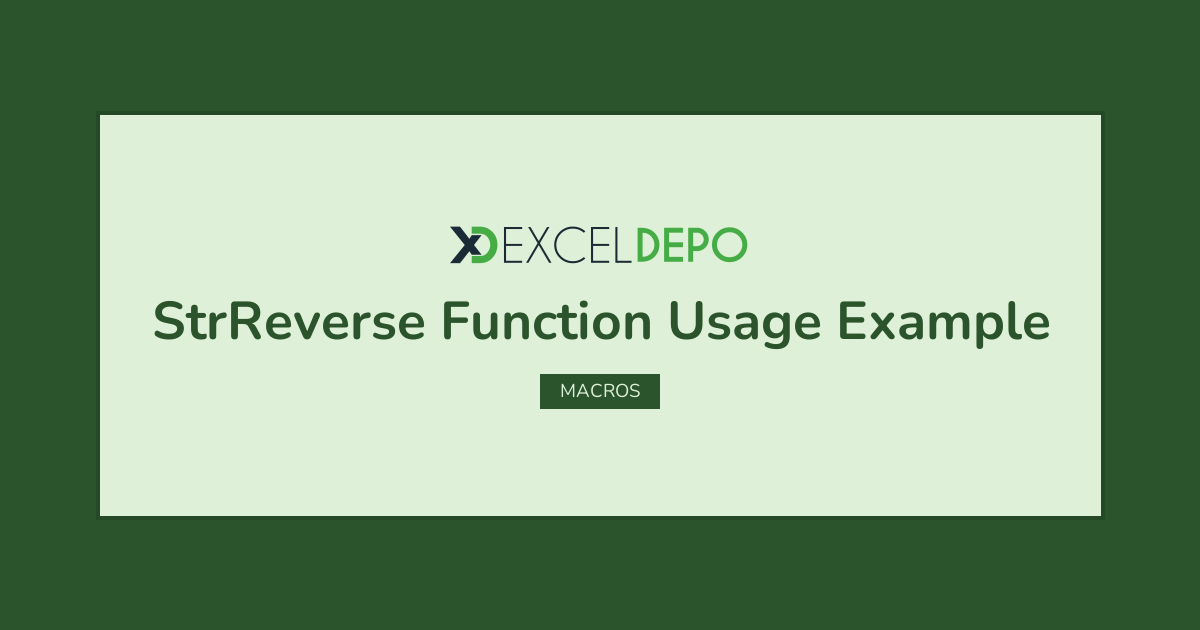 XD EXCELDEPO

StrReverse Function Usage Example

MACROS